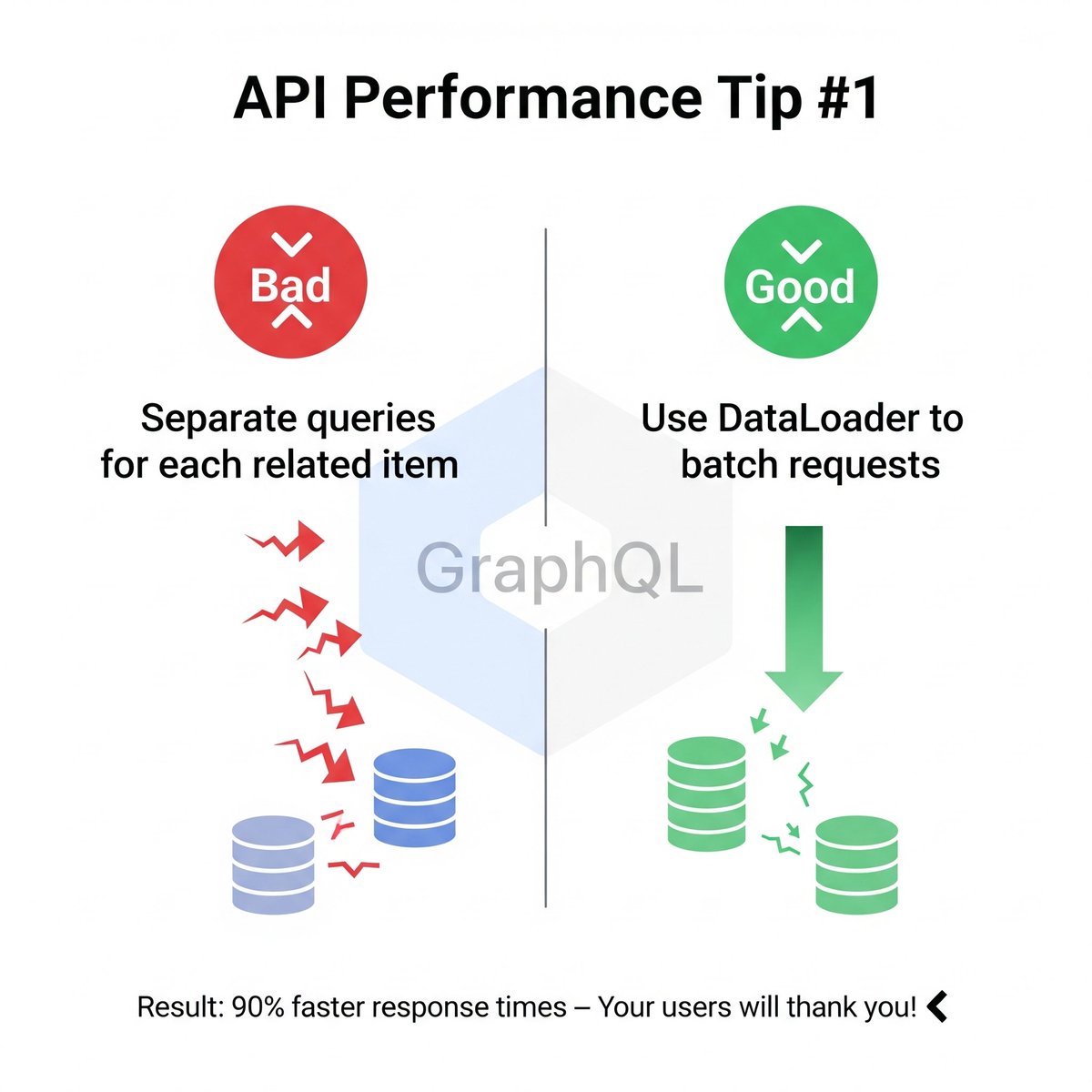 API Performance Tip #1

Bad

Separate queries for each related item

Good

Use DataLoader to batch requests

GraphQL

Result: 90% faster response times – Your users will thank you!